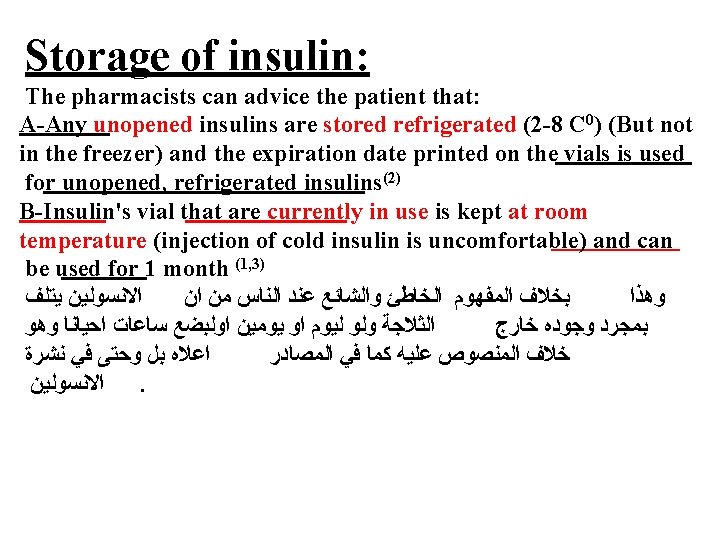 Storage of insulin:

The pharmacists can advice the patient that:

A-Any unopened insulins are stored refrigerated (2-8 $C^0$) (But not in the freezer) and the expiration date printed on the vials is used for unopened, refrigerated insulins$^{(2)}$

B-Insulin's vial that are currently in use is kept at room temperature (injection of cold insulin is uncomfortable) and can be used for 1 month $^{(1,3)}$

وهذا بخلاف المفهوم الخاطئ والشائع عند الناس من ان الانسولين يتلف بمجرد وجوده خارج الثلاجة ولو ليوم او يومين اولبضع ساعات احيانا وهو خلاف المنصوص عليه كما في المصادر اعلاه بل وحتى في نشرة الانسولين .